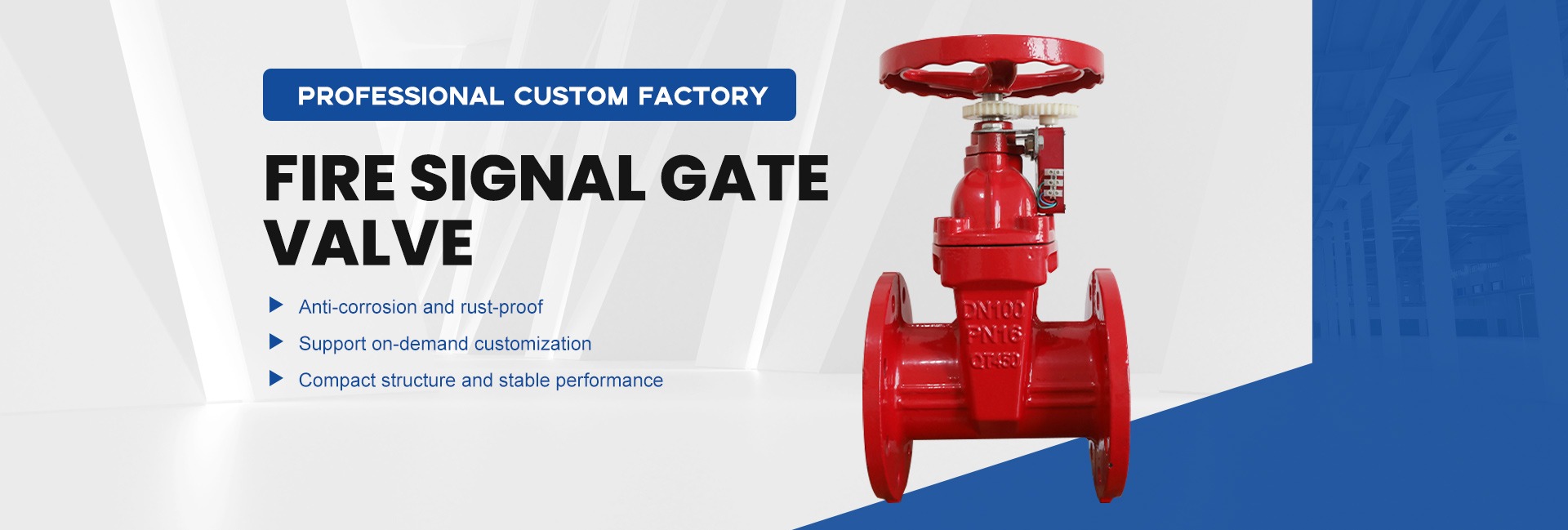 PROFESSIONAL CUSTOM FACTORY

FIRE SIGNAL GATE VALVE

Anti-corrosion and rust-proof

Support on-demand customization

Compact structure and stable performance

DN100
PN16
QT450